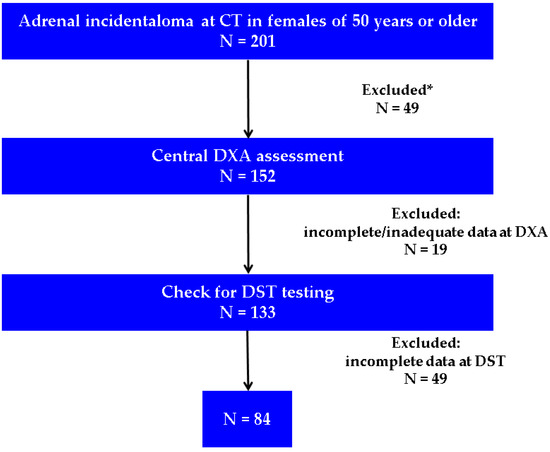 Adrenal incidentaloma at CT in females of 50 years or older
N = 201

Excluded*
N = 49

Central DXA assessment
N = 152

Excluded:
incomplete/inadequate data at DXA
N = 19

Check for DST testing
N = 133

Excluded:
incomplete data at DST
N = 49

N = 84